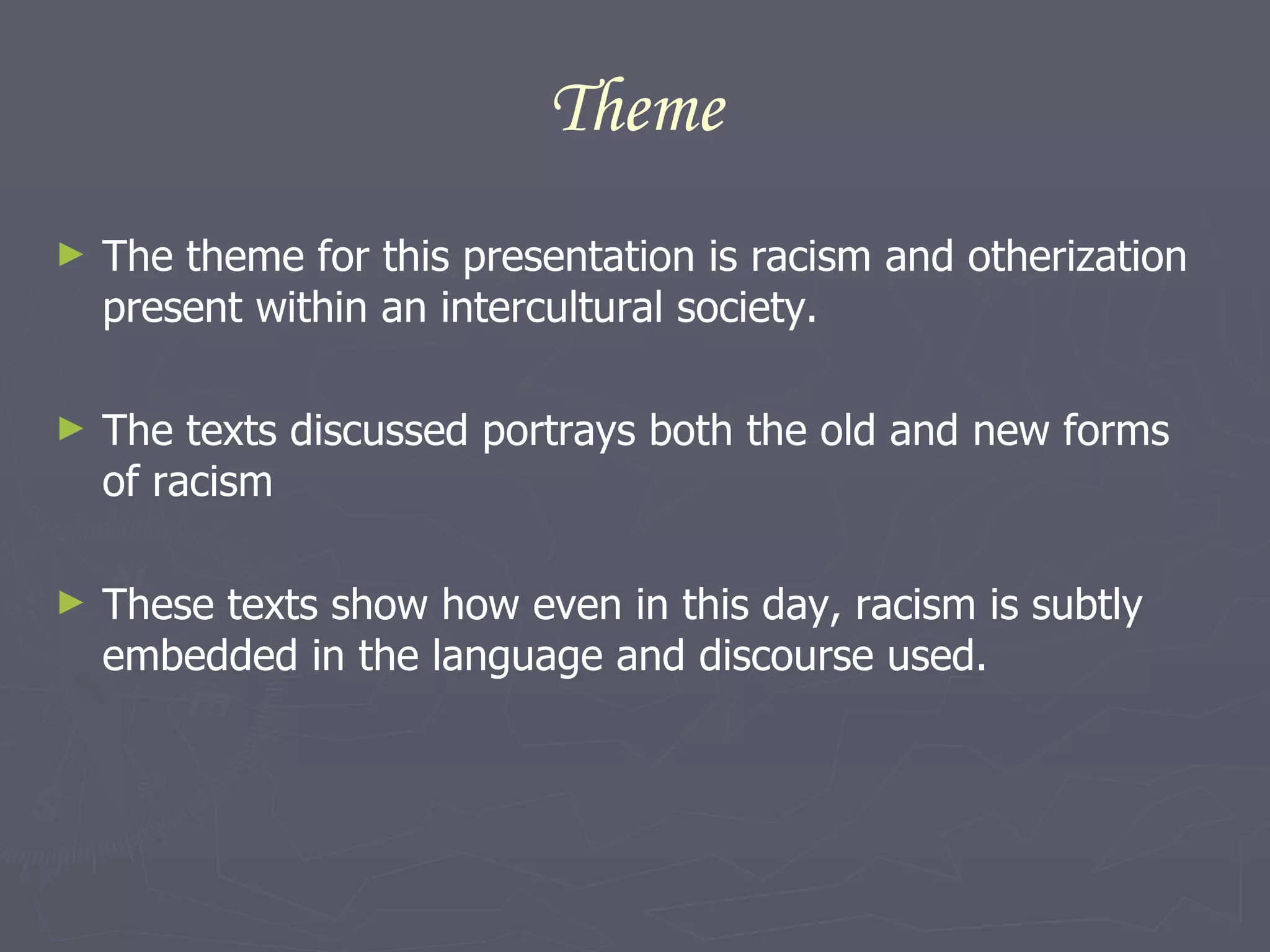 Theme

► The theme for this presentation is racism and otherization present within an intercultural society.

► The texts discussed portrays both the old and new forms of racism

► These texts show how even in this day, racism is subtly embedded in the language and discourse used.